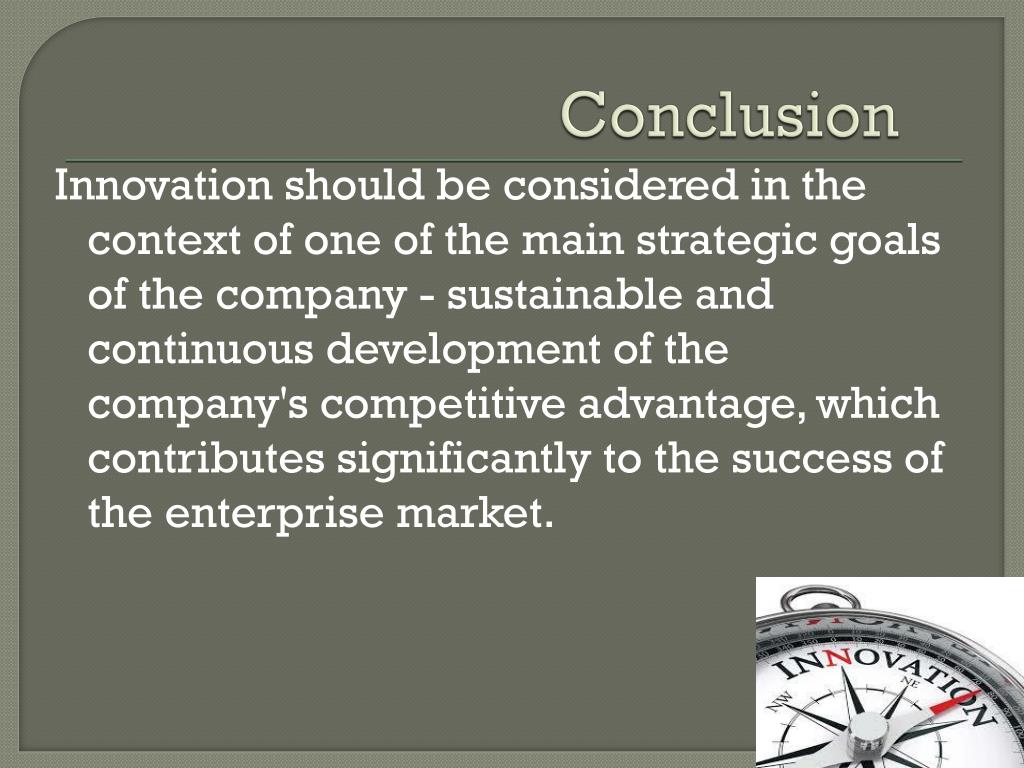 Conclusion

Innovation should be considered in the context of one of the main strategic goals of the company - sustainable and continuous development of the company's competitive advantage, which contributes significantly to the success of the enterprise market.

INNOVATION
NW
NE